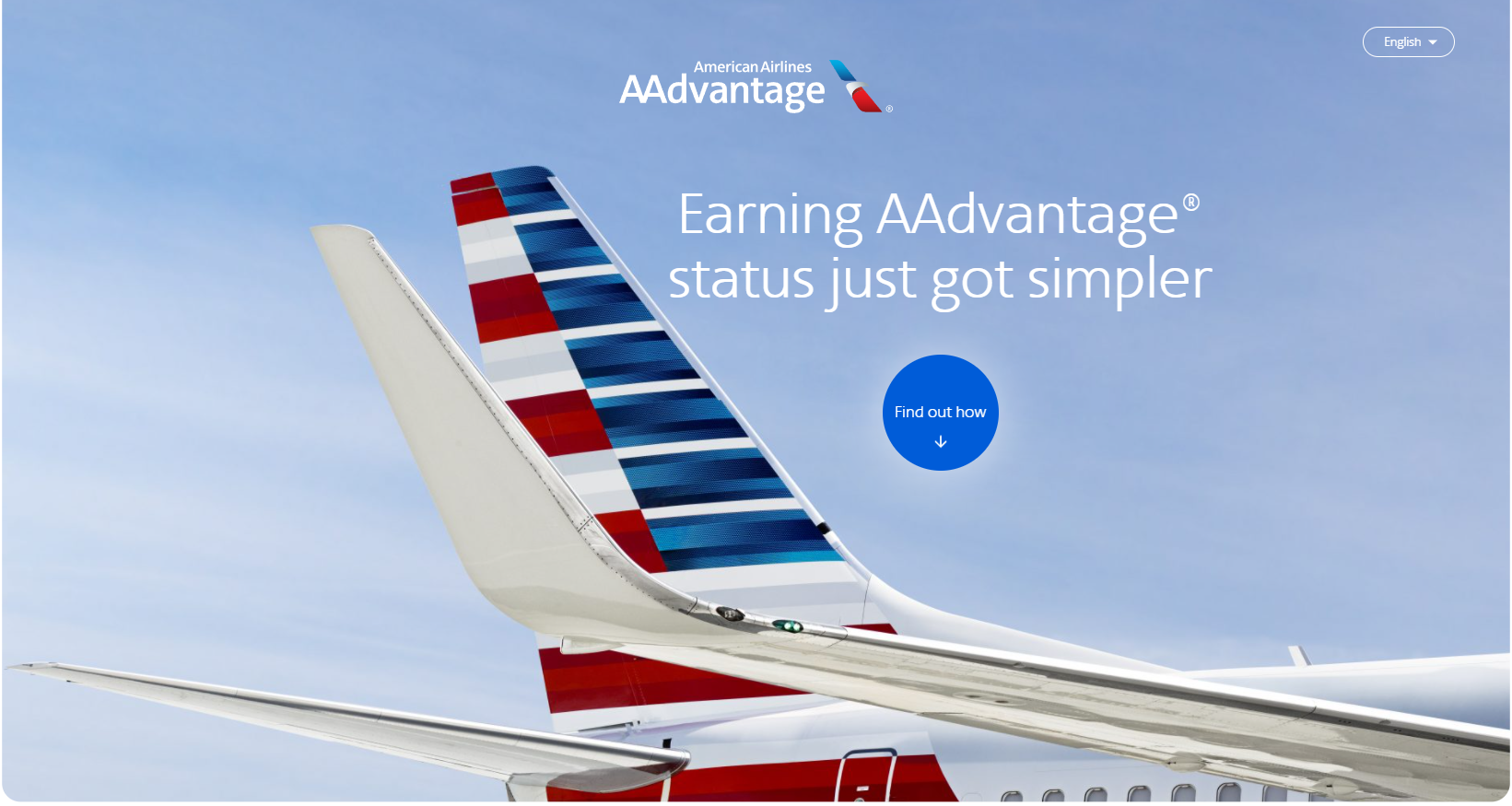 English

American Airlines AAdvantage®

Earning AAdvantage® status just got simpler

Find out how